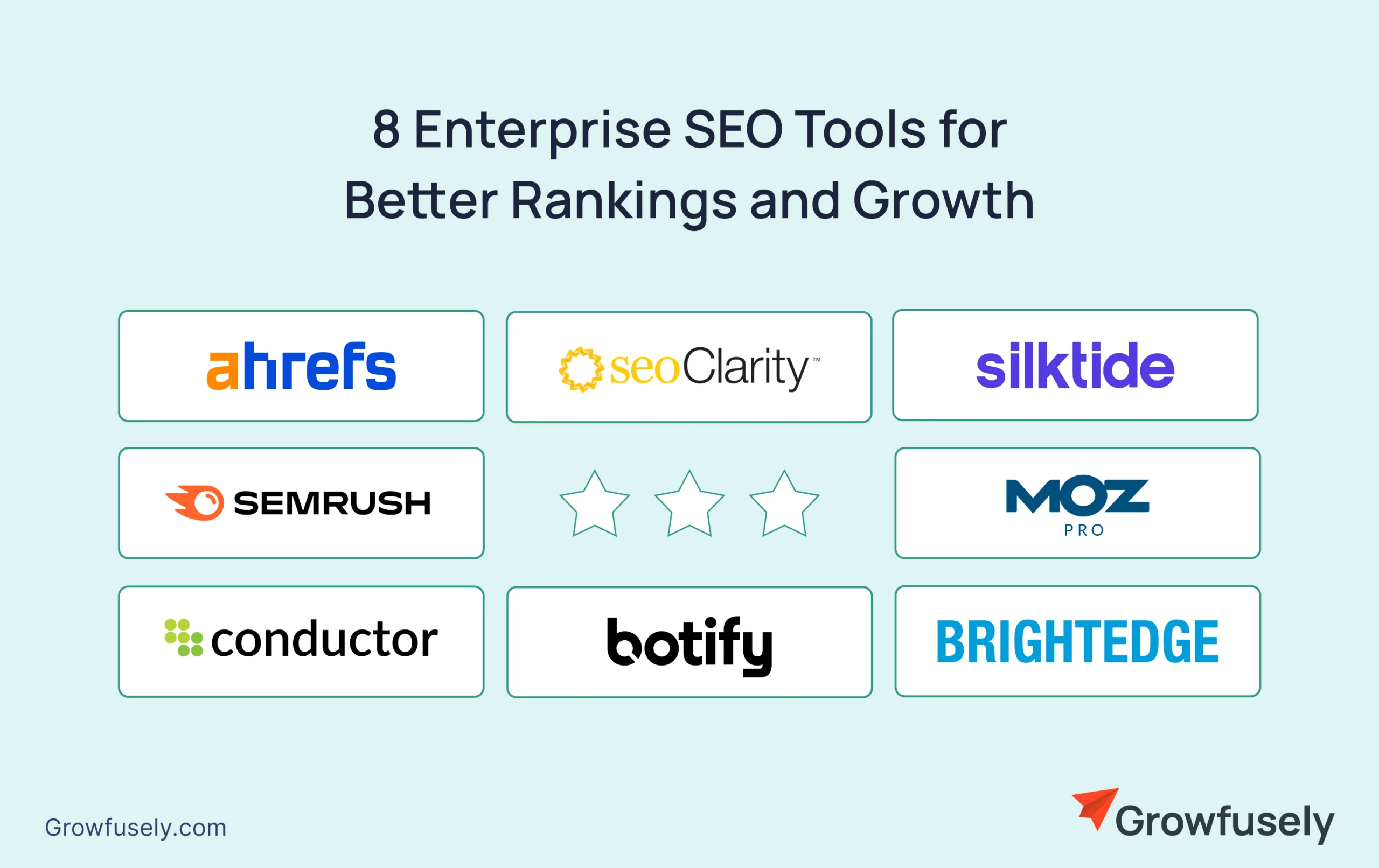 8 Enterprise SEO Tools for Better Rankings and Growth

ahrefs

seoClarity™

silktide

SEMRUSH

MOZ PRO

conductor

botify

BRIGHTEDGE

Growfusely.com

Growfusely